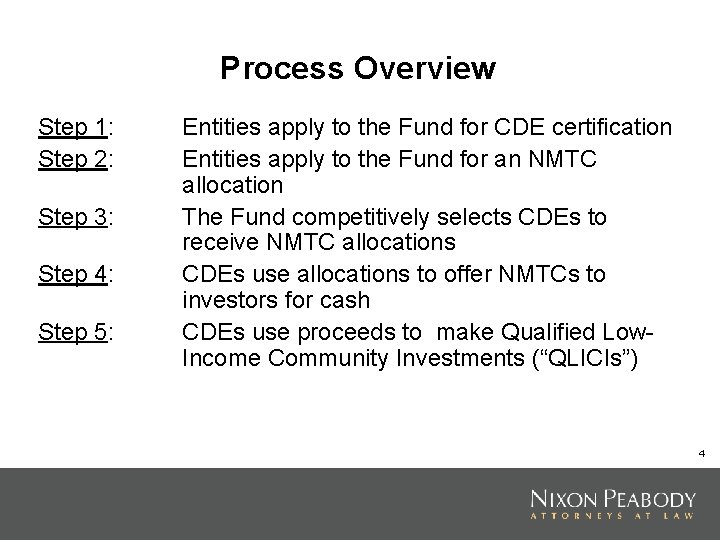 Process Overview

Step 1: Entities apply to the Fund for CDE certification

Step 2: Entities apply to the Fund for an NMTC allocation

Step 3: The Fund competitively selects CDEs to receive NMTC allocations

Step 4: CDEs use allocations to offer NMTCs to investors for cash

Step 5: CDEs use proceeds to make Qualified Low-Income Community Investments (“QLICIs”)

4

NIXON PEABODY
ATTORNEYS AT LAW